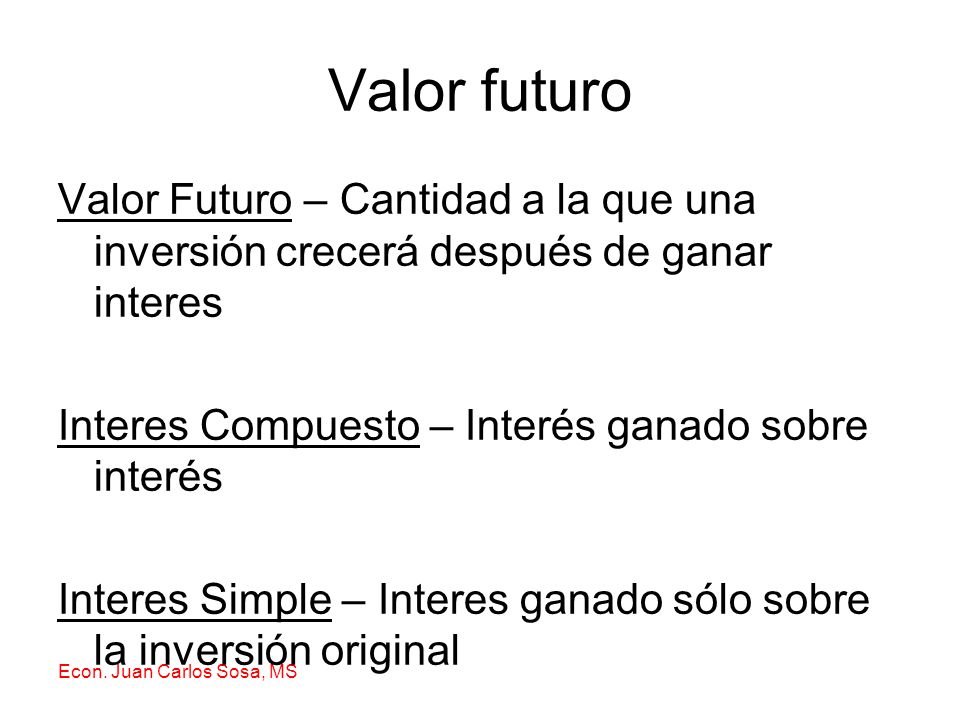 Valor futuro

Valor Futuro – Cantidad a la que una inversión crecerá después de ganar interes

Interes Compuesto – Interés ganado sobre interés

Interes Simple – Interes ganado sólo sobre la inversión original

Econ. Juan Carlos Sosa, MS